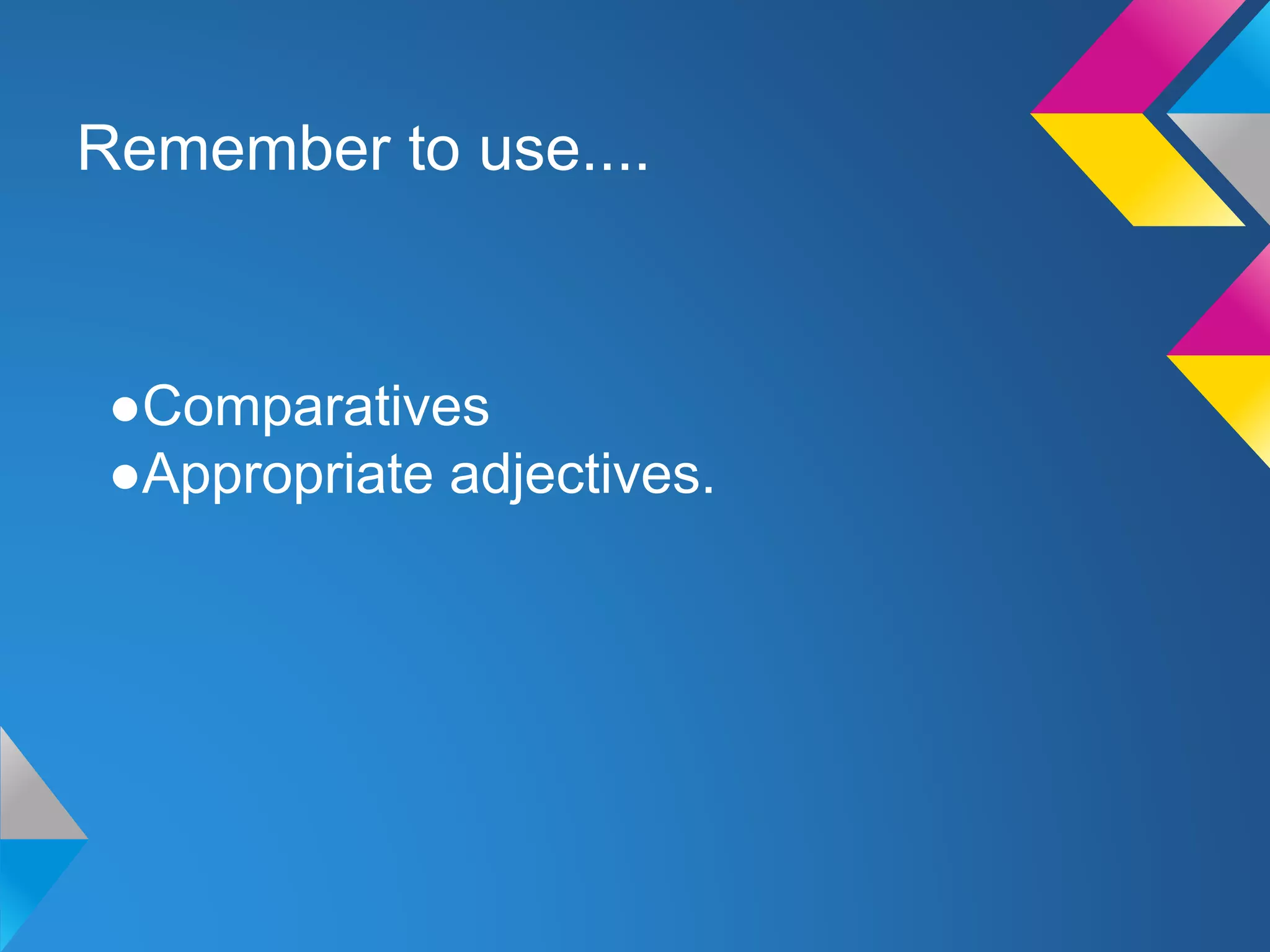 Remember to use....

●Comparatives
●Appropriate adjectives.